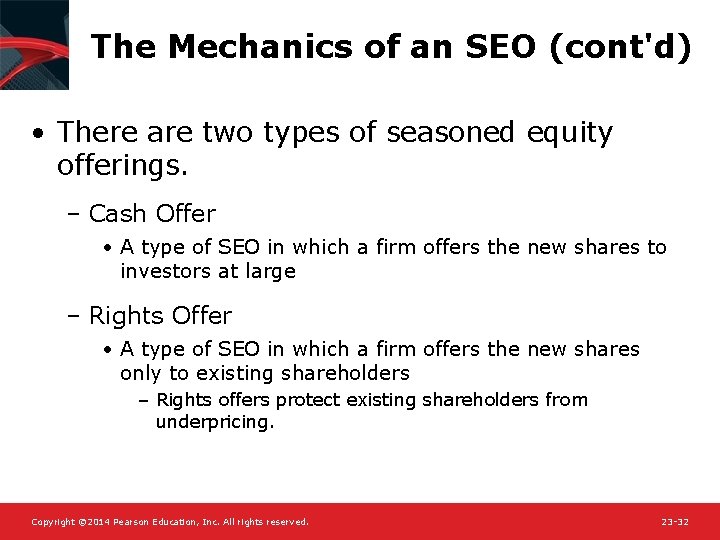 The Mechanics of an SEO (cont'd)

• There are two types of seasoned equity offerings.

– Cash Offer

• A type of SEO in which a firm offers the new shares to investors at large

– Rights Offer

• A type of SEO in which a firm offers the new shares only to existing shareholders

– Rights offers protect existing shareholders from underpricing.

Copyright ©2014 Pearson Education, Inc. All rights reserved.

23-32